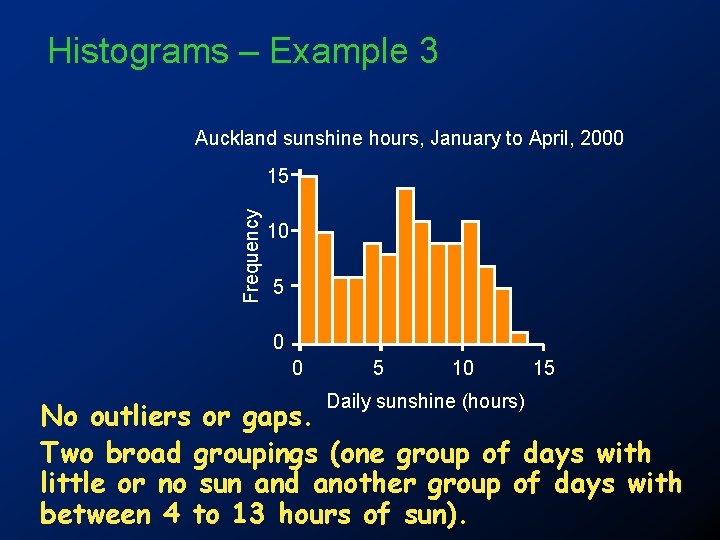 Histograms – Example 3

Auckland sunshine hours, January to April, 2000

Frequency

15
10
5
0

0
5
10
15

Daily sunshine (hours)

No outliers or gaps.

Two broad groupings (one group of days with little or no sun and another group of days with between 4 to 13 hours of sun).